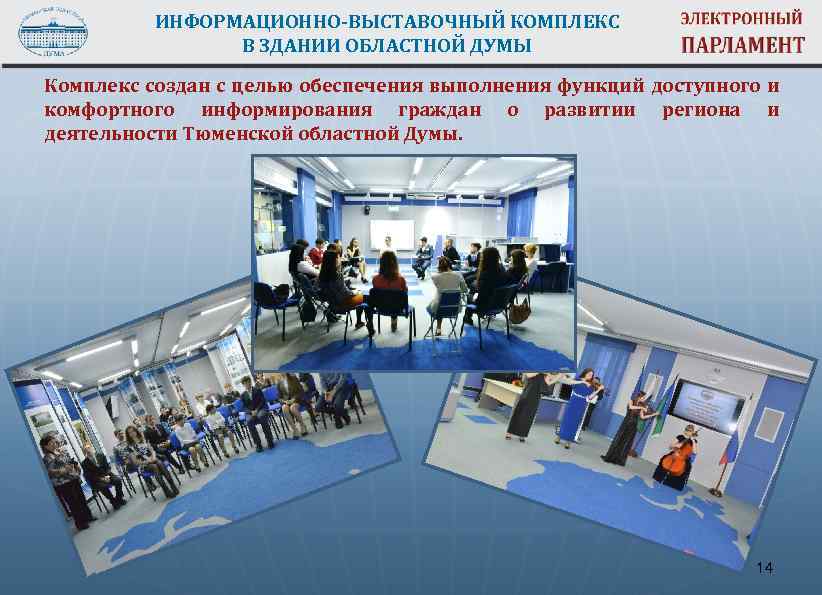 ИНФОРМАЦИОННО-ВЫСТАВОЧНЫЙ КОМПЛЕКС В ЗДАНИИ ОБЛАСТНОЙ ДУМЫ

ЭЛЕКТРОННЫЙ ПАРЛАМЕНТ

Комплекс создан с целью обеспечения выполнения функций доступного и комфортного информирования граждан о развитии региона и деятельности Тюменской областной Думы.

14